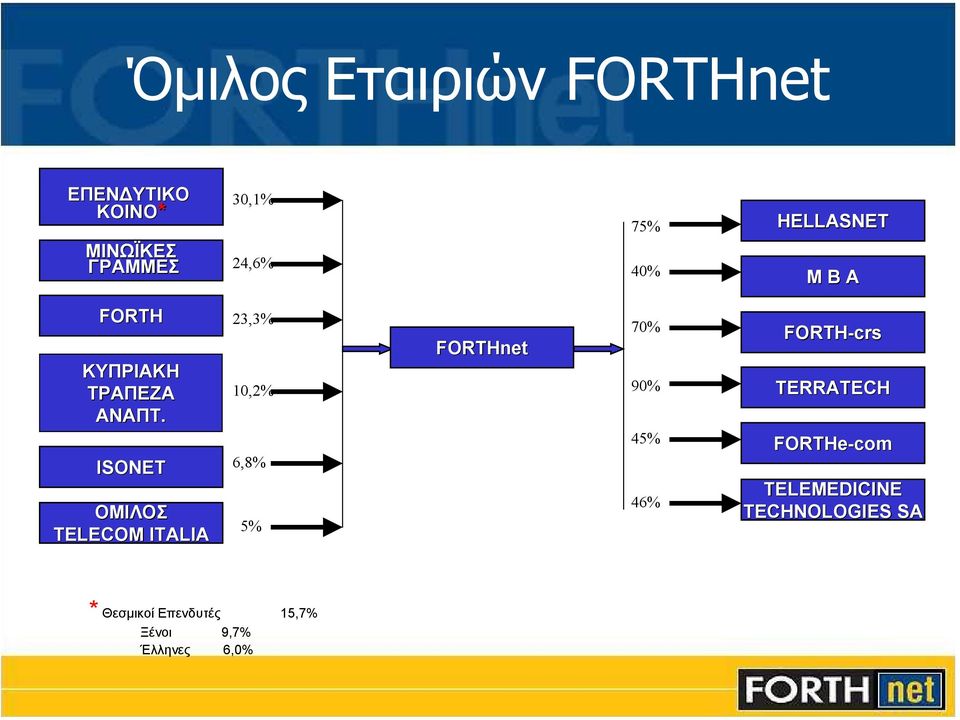 Όμιλος Εταιριών FORTHnet

ΕΠΕΝΔΥΤΙΚΟ ΚΟΙΝΟ*
30,1%

ΜΙΝΩΪΚΕΣ ΓΡΑΜΜΕΣ
24,6%

FORTH
23,3%

ΚΥΠΡΙΑΚΗ ΤΡΑΠΕΖΑ ΑΝΑΠΤ.
10,2%

ISONET
6,8%

ΟΜΙΛΟΣ TELECOM ITALIA
5%

FORTHnet

75%
HELLASNET

40%
M B A

70%
FORTH-crs

90%
TERRATECH

45%
FORTHe-com

46%
TELEMEDICINE TECHNOLOGIES SA

* Θεσμικοί Επενδυτές 15,7%
Ξένοι 9,7%
Έλληνες 6,0%

FORTH net